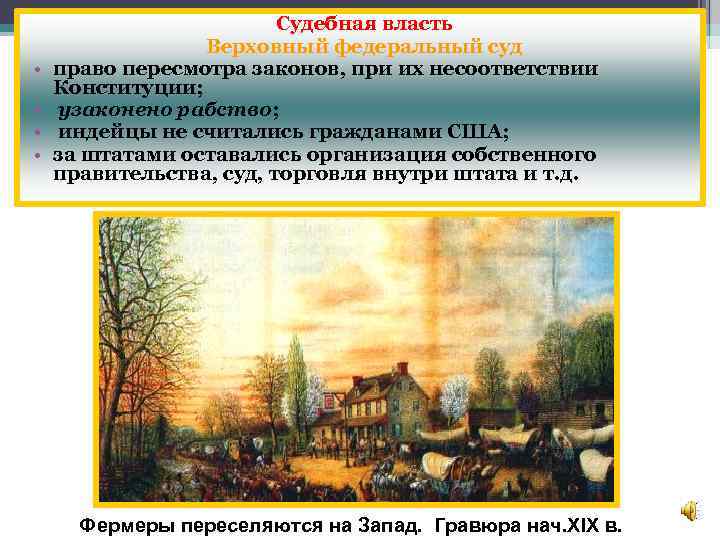 Судебная власть
Верховный федеральный суд

• право пересмотра законов, при их несоответствии Конституции;
• узаконено рабство;
• индейцы не считались гражданами США;
• за штатами оставались организация собственного правительства, суд, торговля внутри штата и т.д.

Фермеры переселяются на Запад. Гравюра нач.XIX в.